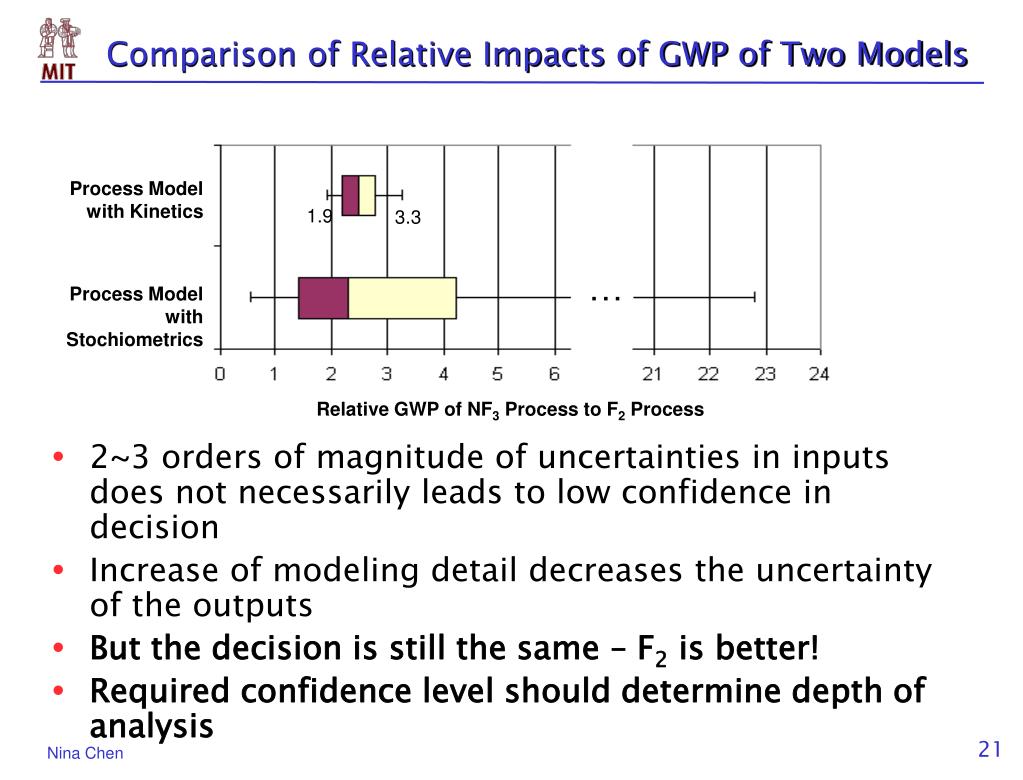 MIT

Comparison of Relative Impacts of GWP of Two Models

Process Model with Kinetics

1.9

3.3

Process Model with Stochiometrics

...

0 1 2 3 4 5 6 21 22 23 24

Relative GWP of $NF_3$ Process to $F_2$ Process

• 2~3 orders of magnitude of uncertainties in inputs does not necessarily leads to low confidence in decision
• Increase of modeling detail decreases the uncertainty of the outputs
• But the decision is still the same – $F_2$ is better!
• Required confidence level should determine depth of analysis

Nina Chen

21